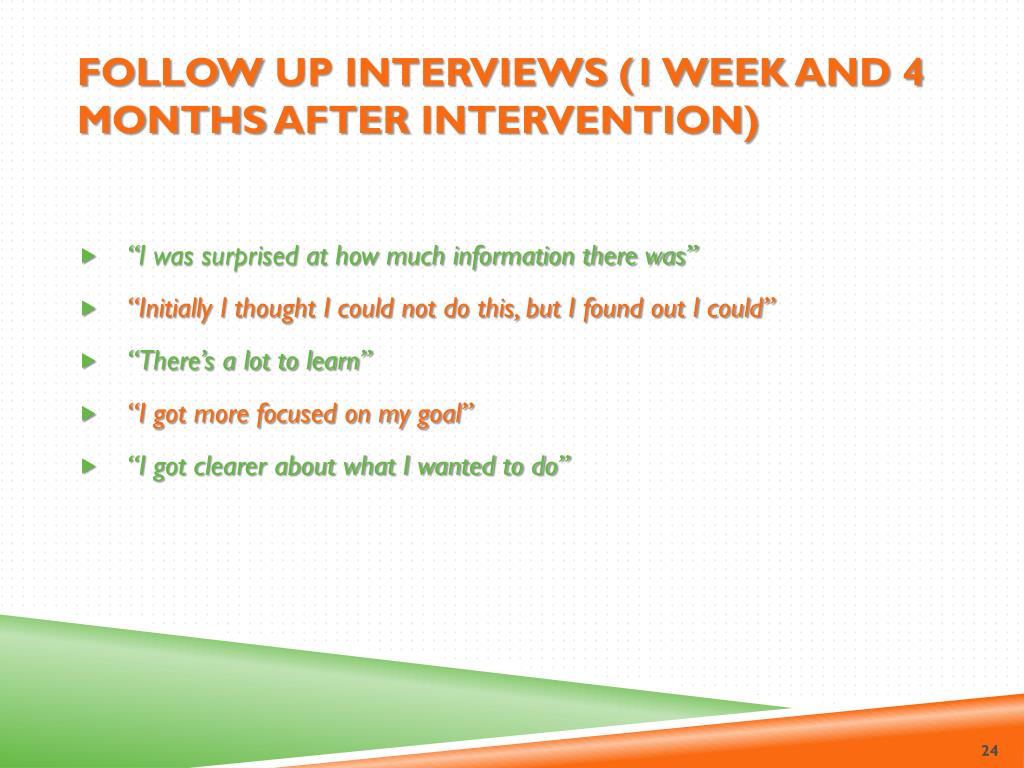 FOLLOW UP INTERVIEWS (1 WEEK AND 4 MONTHS AFTER INTERVENTION)

“I was surprised at how much information there was”

“Initially I thought I could not do this, but I found out I could”

“There’s a lot to learn”

“I got more focused on my goal”

“I got clearer about what I wanted to do”

24